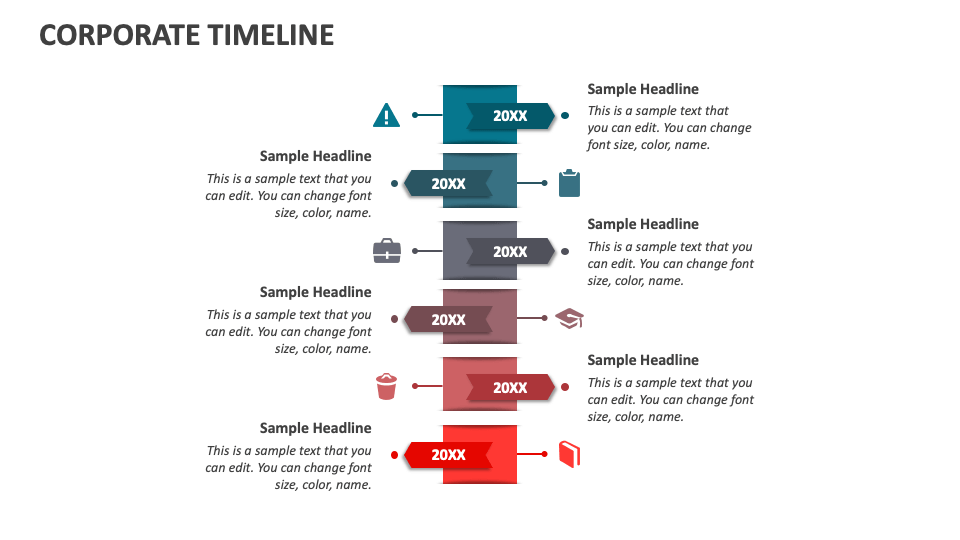 CORPORATE TIMELINE

20XX

Sample Headline
This is a sample text that you can edit. You can change font size, color, name.

Sample Headline
This is a sample text that you can edit. You can change font size, color, name.

20XX

20XX

Sample Headline
This is a sample text that you can edit. You can change font size, color, name.

Sample Headline
This is a sample text that you can edit. You can change font size, color, name.

20XX

20XX

Sample Headline
This is a sample text that you can edit. You can change font size, color, name.

Sample Headline
This is a sample text that you can edit. You can change font size, color, name.

20XX